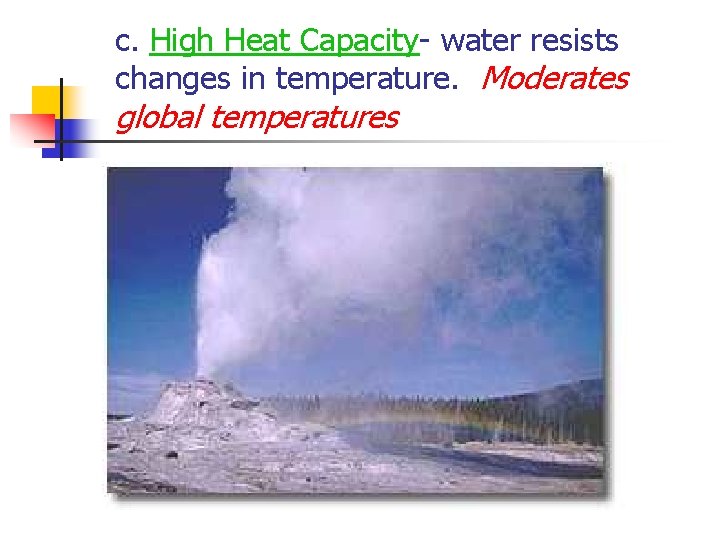 c. High Heat Capacity- water resists changes in temperature. Moderates global temperatures